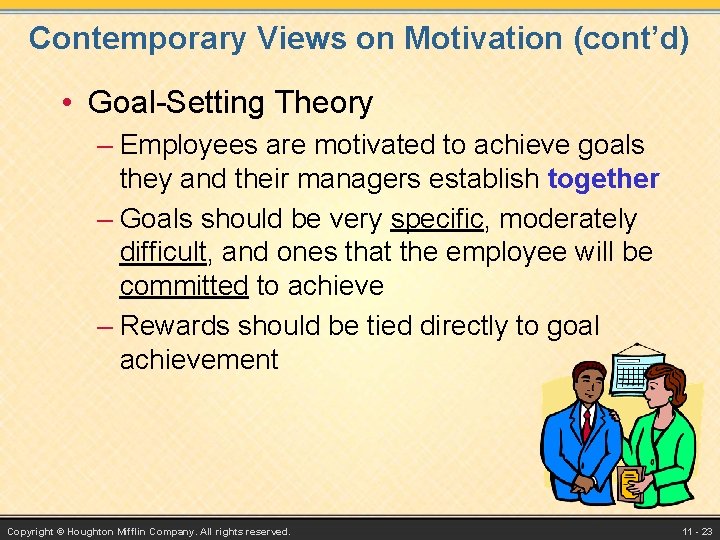 Contemporary Views on Motivation (cont'd)

• Goal-Setting Theory

– Employees are motivated to achieve goals they and their managers establish together

– Goals should be very specific, moderately difficult, and ones that the employee will be committed to achieve

– Rewards should be tied directly to goal achievement

Copyright © Houghton Mifflin Company. All rights reserved.

11 - 23